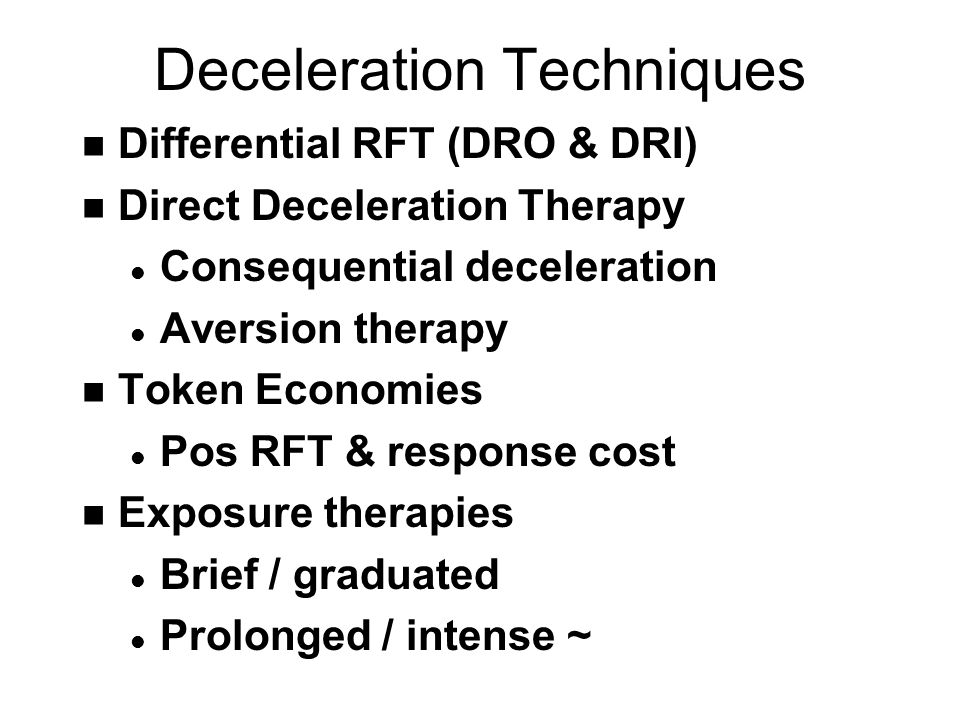 Deceleration Techniques

- Differential RFT (DRO & DRI)
- Direct Deceleration Therapy
  - Consequential deceleration
  - Aversion therapy
- Token Economies
  - Pos RFT & response cost
- Exposure therapies
  - Brief / graduated
  - Prolonged / intense ~